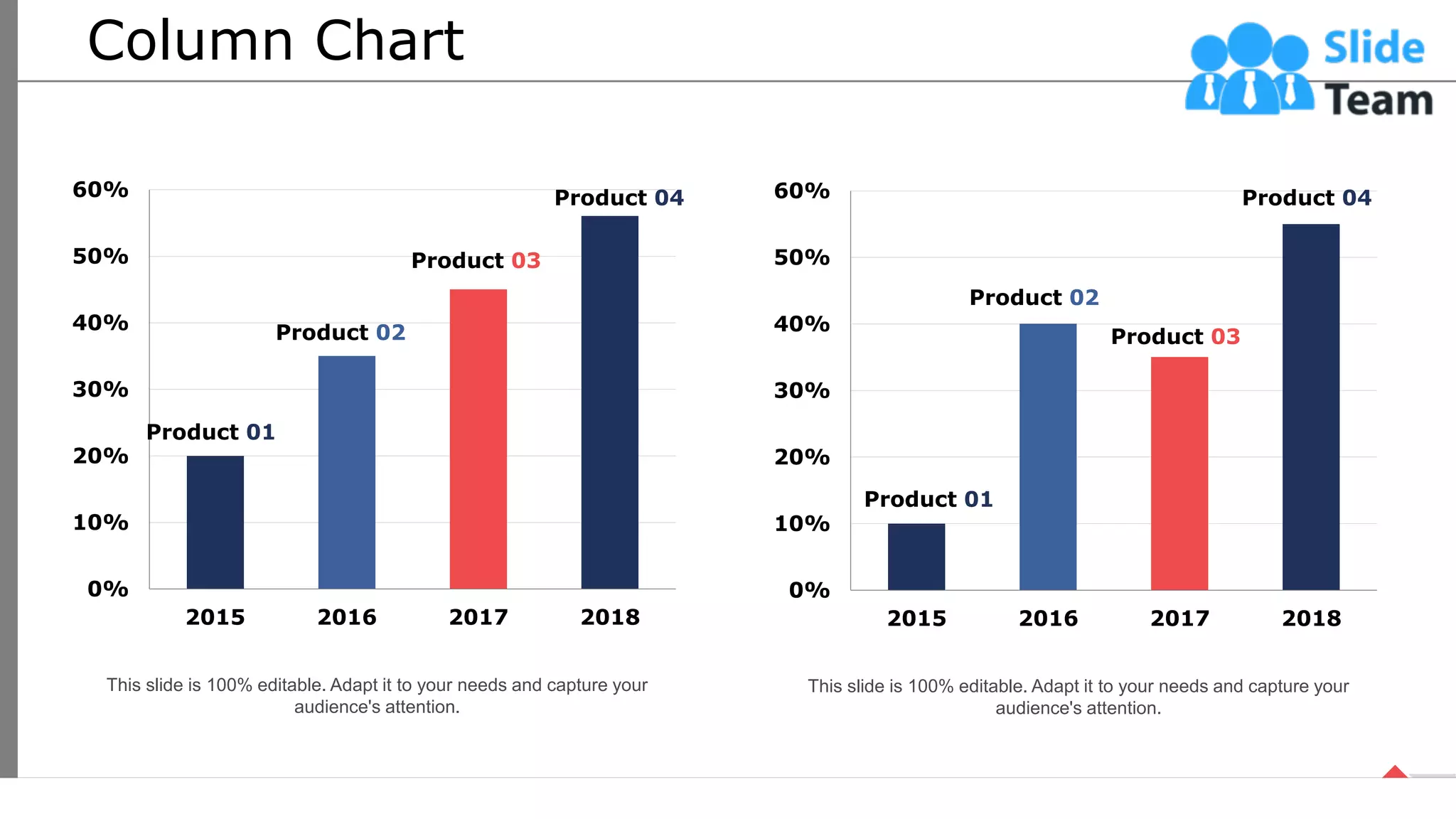 Column Chart

Slide Team

60%
50%
40%
30%
20%
10%
0%

Product 01
Product 02
Product 03
Product 04

2015
2016
2017
2018

This slide is 100% editable. Adapt it to your needs and capture your audience's attention.

60%
50%
40%
30%
20%
10%
0%

Product 01
Product 02
Product 03
Product 04

2015
2016
2017
2018

This slide is 100% editable. Adapt it to your needs and capture your audience's attention.